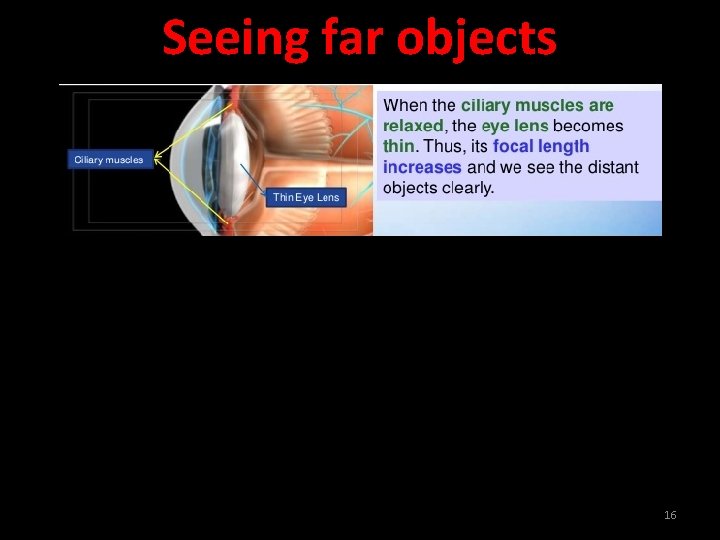 Seeing far objects

Ciliary muscles

Thin Eye Lens

When the ciliary muscles are relaxed, the eye lens becomes thin. Thus, its focal length increases and we see the distant objects clearly.

16